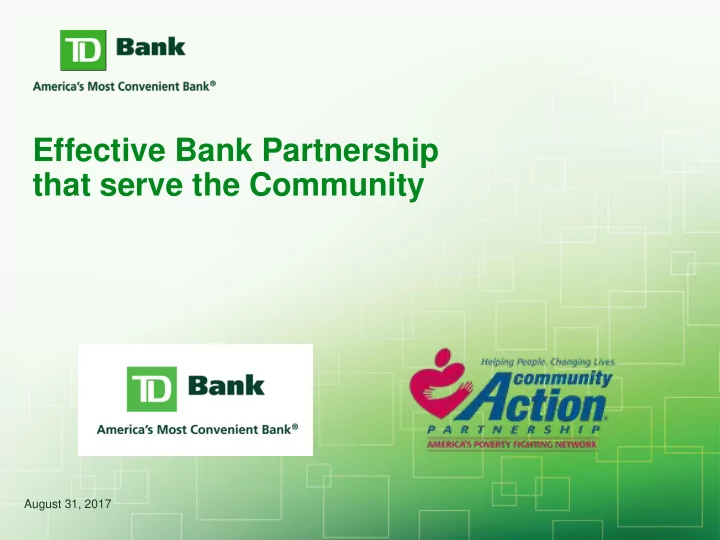 TD Bank
America's Most Convenient Bank®

Effective Bank Partnership that serve the Community

TD Bank
America's Most Convenient Bank®

Helping People. Changing Lives.
community Action
PARTNERSHIP
AMERICA'S POVERTY FIGHTING NETWORK

August 31, 2017